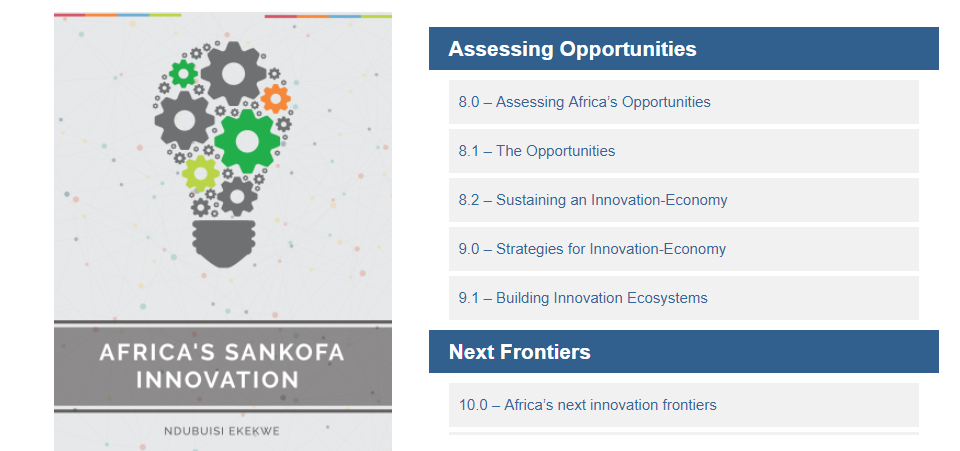 AFRICA'S SANKOFA INNOVATION

NDUBUISI EKEKWE

Assessing Opportunities

8.0 – Assessing Africa's Opportunities

8.1 – The Opportunities

8.2 – Sustaining an Innovation-Economy

9.0 – Strategies for Innovation-Economy

9.1 – Building Innovation Ecosystems

Next Frontiers

10.0 – Africa's next innovation frontiers